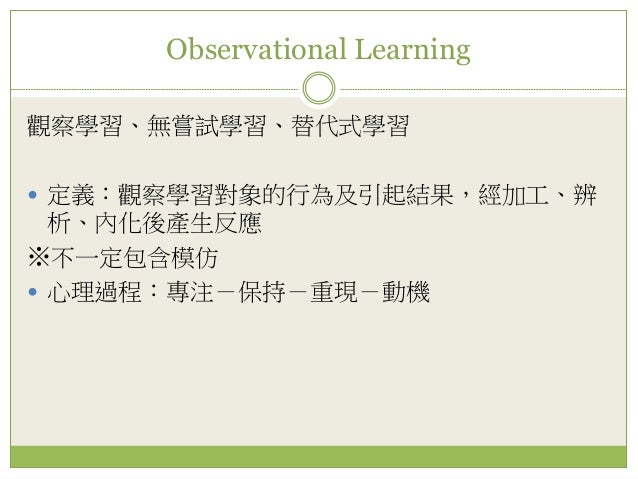 Observational Learning

觀察學習、無嘗試學習、替代式學習

• 定義：觀察學習對象的行為及引起結果，經加工、辨析、內化後產生反應

※不一定包含模仿

• 心理過程：專注－保持－重現－動機